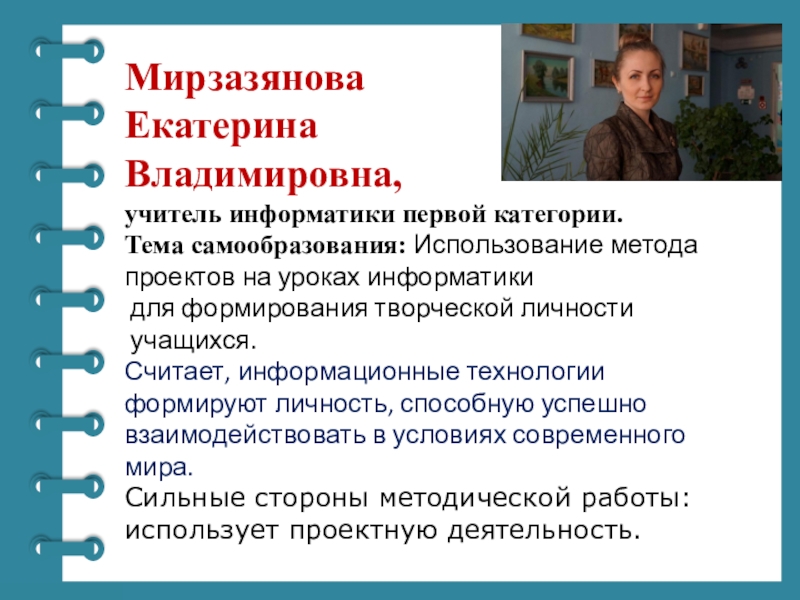 Мирзазянова Екатерина Владимировна,

учитель информатики первой категории.

Тема самообразования: Использование метода проектов на уроках информатики для формирования творческой личности учащихся.

Считает, информационные технологии формируют личность, способную успешно взаимодействовать в условиях современного мира.

Сильные стороны методической работы: использует проектную деятельность.